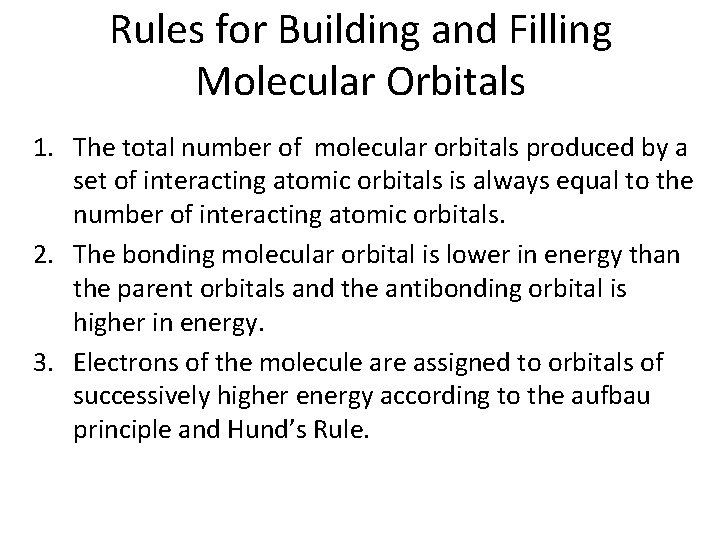 Rules for Building and Filling Molecular Orbitals

1. The total number of molecular orbitals produced by a set of interacting atomic orbitals is always equal to the number of interacting atomic orbitals.
2. The bonding molecular orbital is lower in energy than the parent orbitals and the antibonding orbital is higher in energy.
3. Electrons of the molecule are assigned to orbitals of successively higher energy according to the aufbau principle and Hund's Rule.